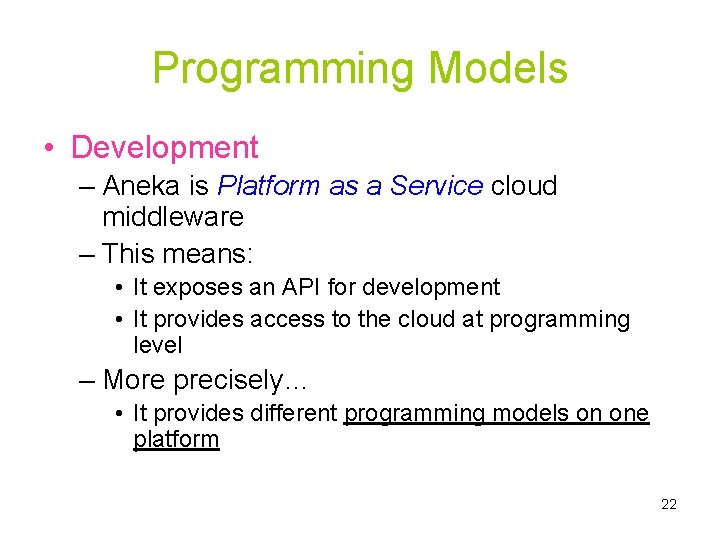 Programming Models

• Development
– Aneka is Platform as a Service cloud middleware
– This means:
• It exposes an API for development
• It provides access to the cloud at programming level
– More precisely…
• It provides different programming models on one platform

22